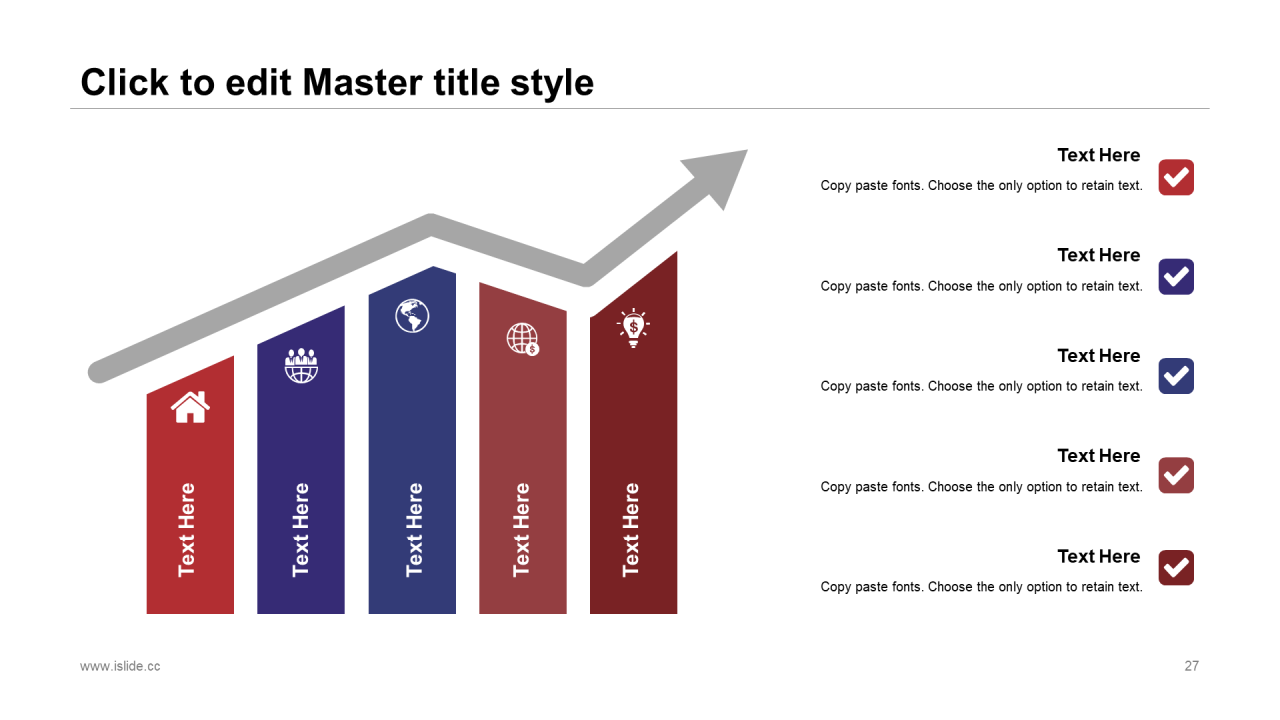 Click to edit Master title style

Text Here

Text Here

Text Here

Text Here

Text Here

Text Here
Copy paste fonts. Choose the only option to retain text.

Text Here
Copy paste fonts. Choose the only option to retain text.

Text Here
Copy paste fonts. Choose the only option to retain text.

Text Here
Copy paste fonts. Choose the only option to retain text.

Text Here
Copy paste fonts. Choose the only option to retain text.

www.islide.cc

27